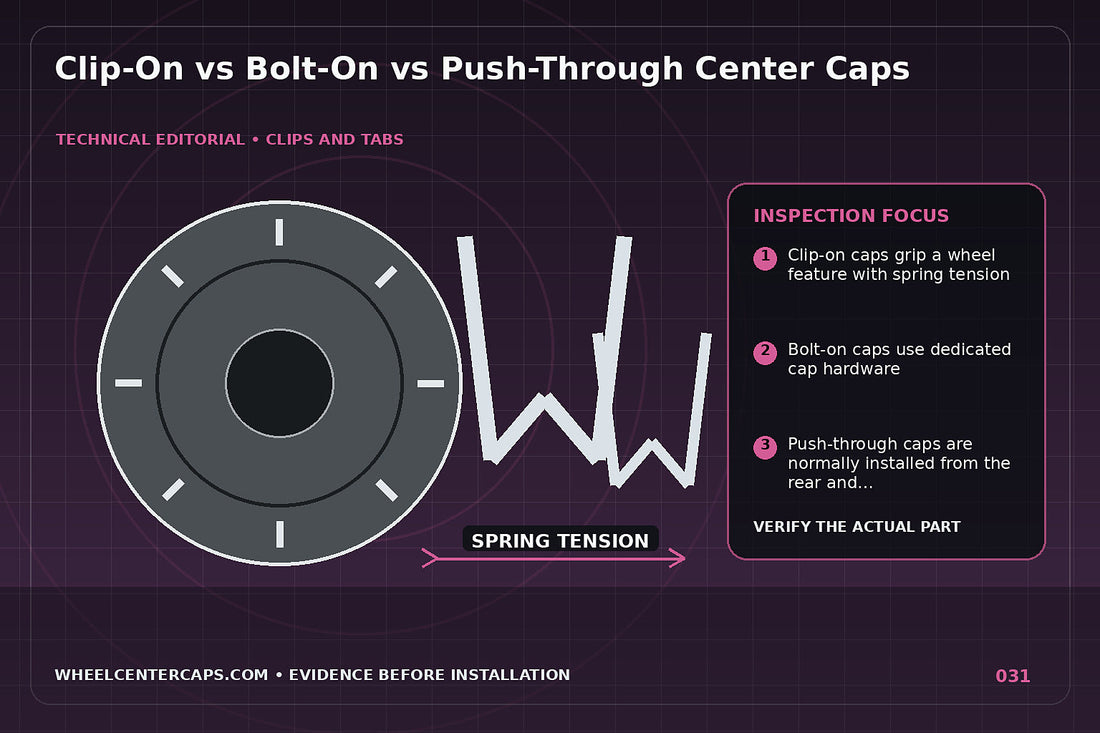 Clip-On vs Bolt-On vs Push-Through Center Caps

TECHNICAL EDITORIAL • CLIPS AND TABS

SPRING TENSION

INSPECTION FOCUS

1 Clip-on caps grip a wheel feature with spring tension

2 Bolt-on caps use dedicated cap hardware

3 Push-through caps are normally installed from the rear and...

VERIFY THE ACTUAL PART

WHEELCENTERCAPS.COM • EVIDENCE BEFORE INSTALLATION

031